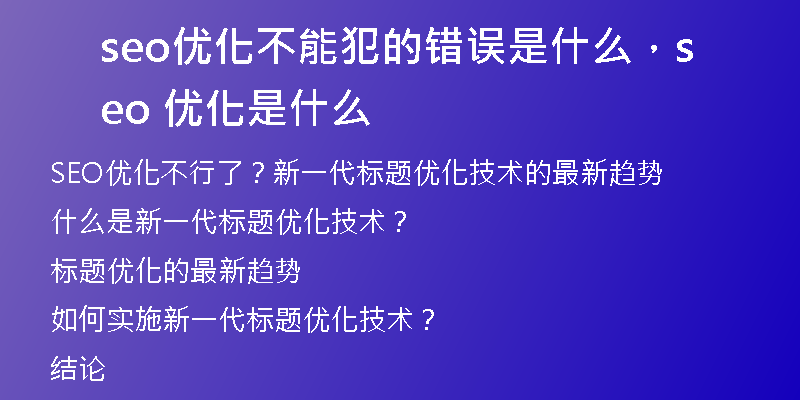 seo优化不能犯的错误是什么，seo 优化是什么

SEO优化不行了？新一代标题优化技术的最新趋势

什么是新一代标题优化技术？

标题优化的最新趋势

如何实施新一代标题优化技术？

结论